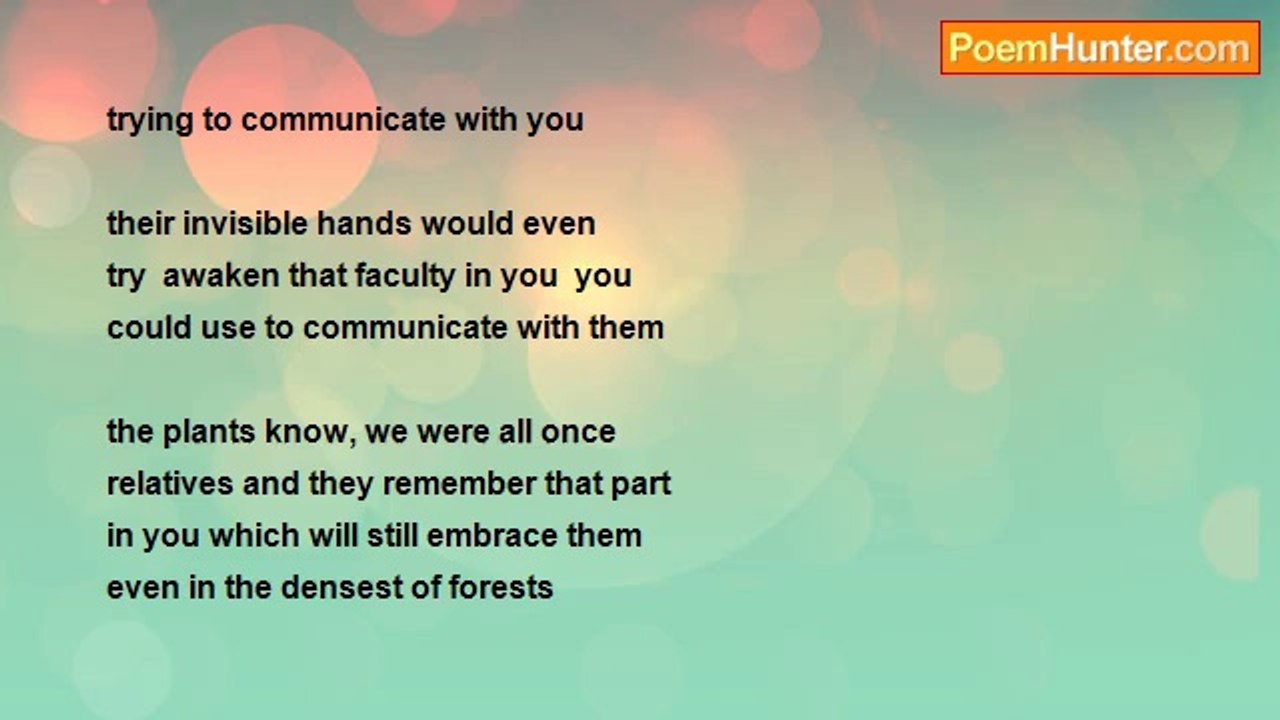 PoemHunter.com

trying to communicate with you

their invisible hands would even
try  awaken that faculty in you  you
could use to communicate with them

the plants know, we were all once
relatives and they remember that part
in you which will still embrace them
even in the densest of forests